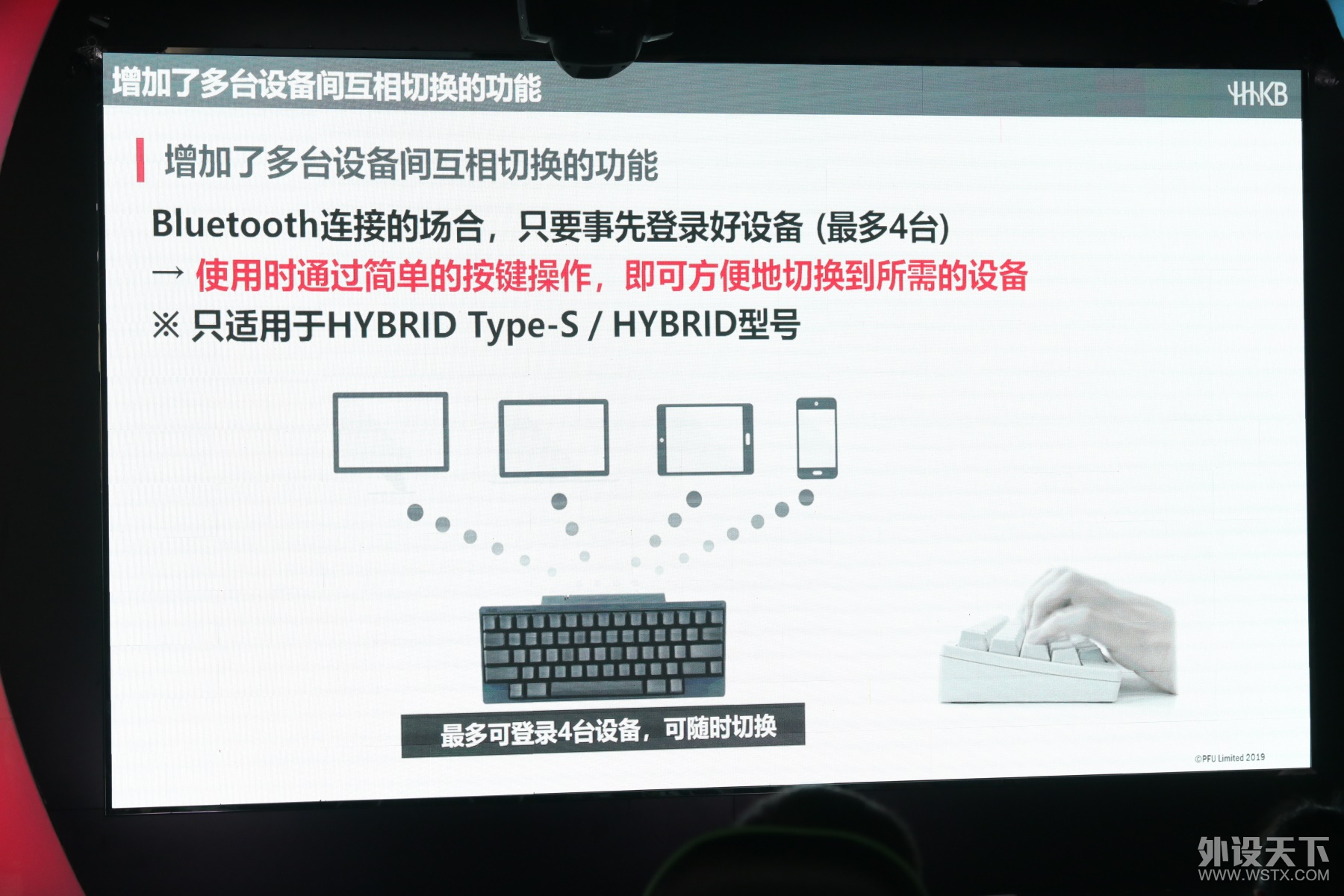 增加了多台设备间互相切换的功能

HHKB

增加了多台设备间互相切换的功能

Bluetooth连接的场合，只要事先登录好设备 (最多4台)

→ 使用时通过简单的按键操作，即可方便地切换到所需的设备

※ 只适用于HYBRID Type-S / HYBRID型号

最多可登录4台设备，可随时切换

©PFU Limited 2019

外设天下
WWW.WSTX.COM